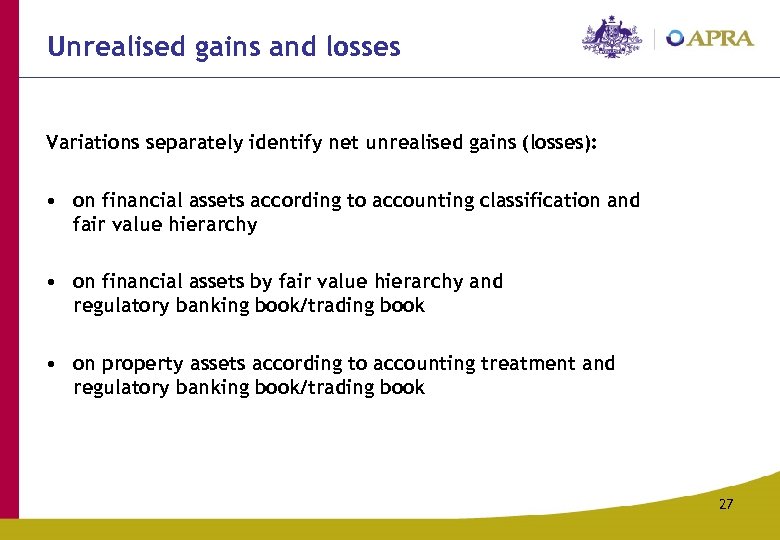 Unrealised gains and losses

APRA

Variations separately identify net unrealised gains (losses):

• on financial assets according to accounting classification and fair value hierarchy

• on financial assets by fair value hierarchy and regulatory banking book/trading book

• on property assets according to accounting treatment and regulatory banking book/trading book

27